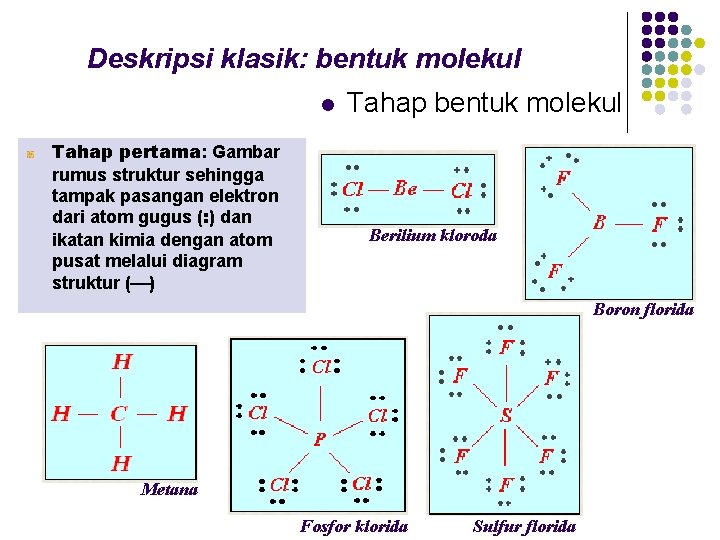 Deskripsi klasik: bentuk molekul

Tahap bentuk molekul

Tahap pertama: Gambar rumus struktur sehingga tampak pasangan elektron dari atom gugus (:) dan ikatan kimia dengan atom pusat melalui diagram struktur (—)

Cl — Be — Cl

Berilium kloroda

F

B — F

F

Boron florida

H

H — C — H

H

Metana

Cl

Cl

Cl

P

Cl

Cl

Fosfor klorida

F

F

F

S

F

F

F

Sulfur florida